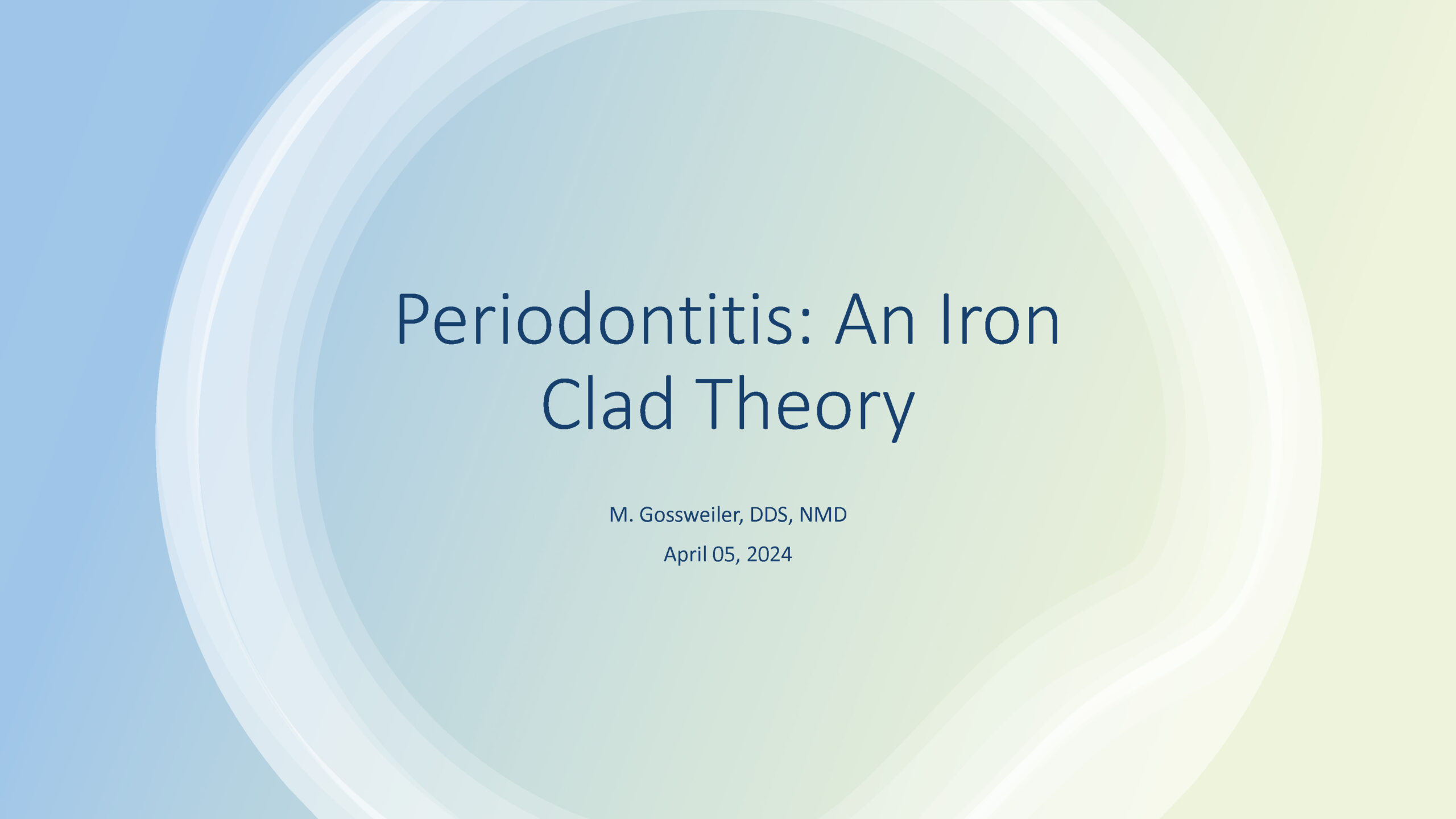 Periodontitis: An Iron Clad Theory

M. Gossweiler, DDS, NMD

April 05, 2024